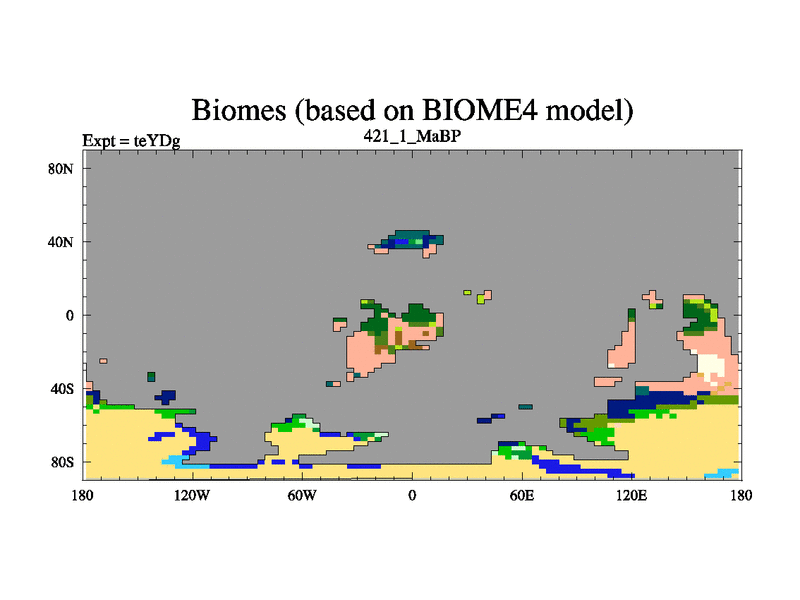 Biomes (based on BIOME4 model)

Expt = teYDg

421_1_MaBP

80N

40N

0

40S

80S

180

120W

60W

0

60E

120E

180